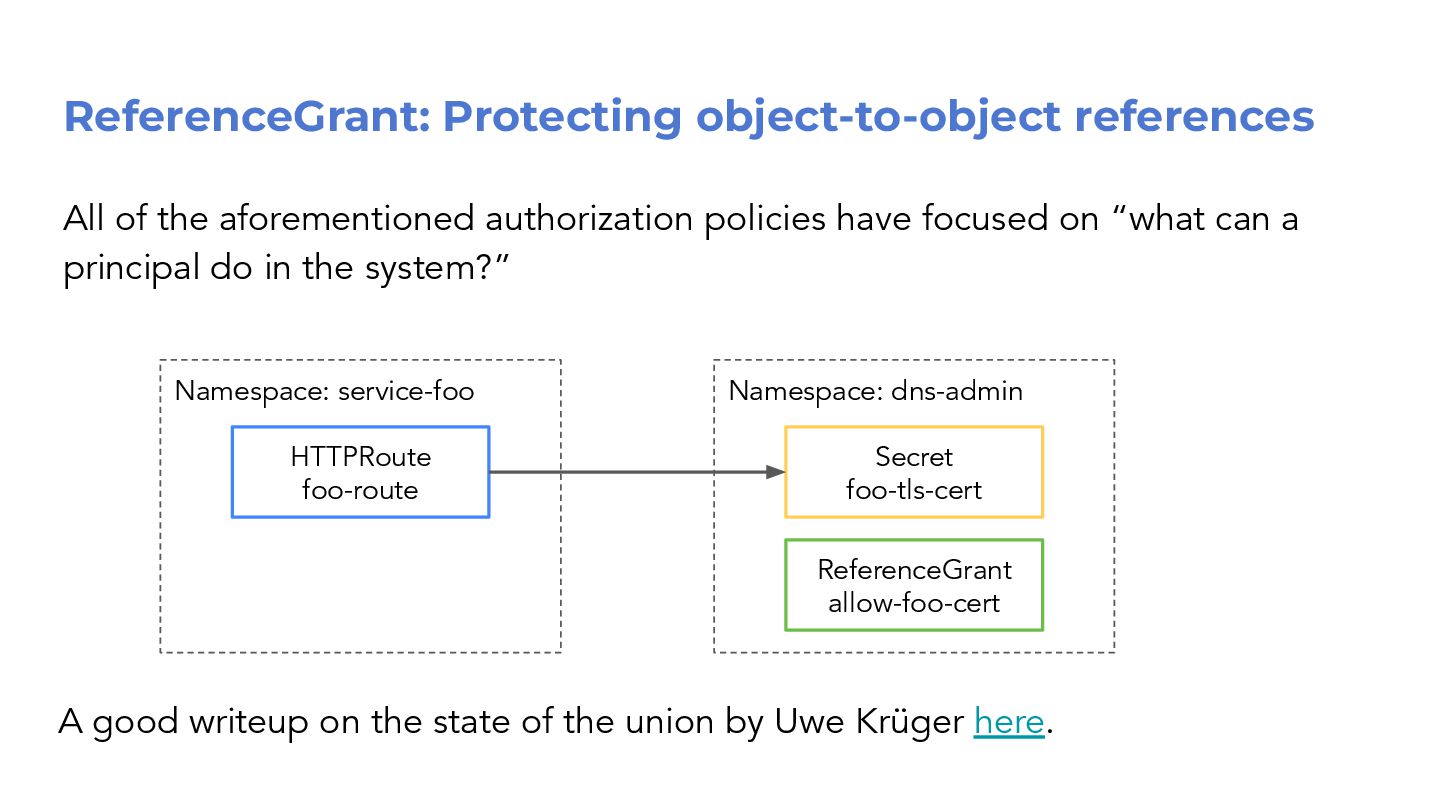 ReferenceGrant: Protecting object-to-object references

All of the aforementioned authorization policies have focused on “what can a principal do in the system?”

Namespace: service-foo

HTTPRoute
foo-route

Namespace: dns-admin

Secret
foo-tls-cert

ReferenceGrant
allow-foo-cert

A good writeup on the state of the union by Uwe Krüger here.